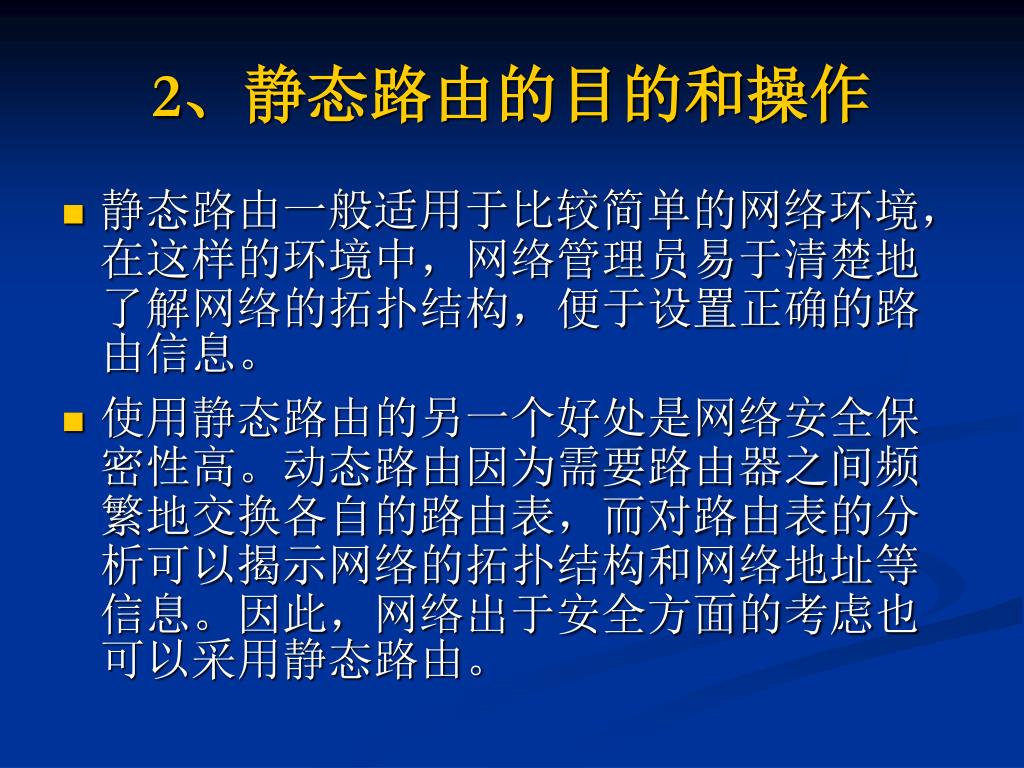 2、静态路由的目的和操作

静态路由一般适用于比较简单的网络环境，在这样的环境中，网络管理员易于清楚地了解网络的拓扑结构，便于设置正确的路由信息。

使用静态路由的另一个好处是网络安全保密性高。动态路由因为需要路由器之间频繁地交换各自的路由表，而对路由表的分析可以揭示网络的拓扑结构和网络地址等信息。因此，网络出于安全方面的考虑也可以采用静态路由。